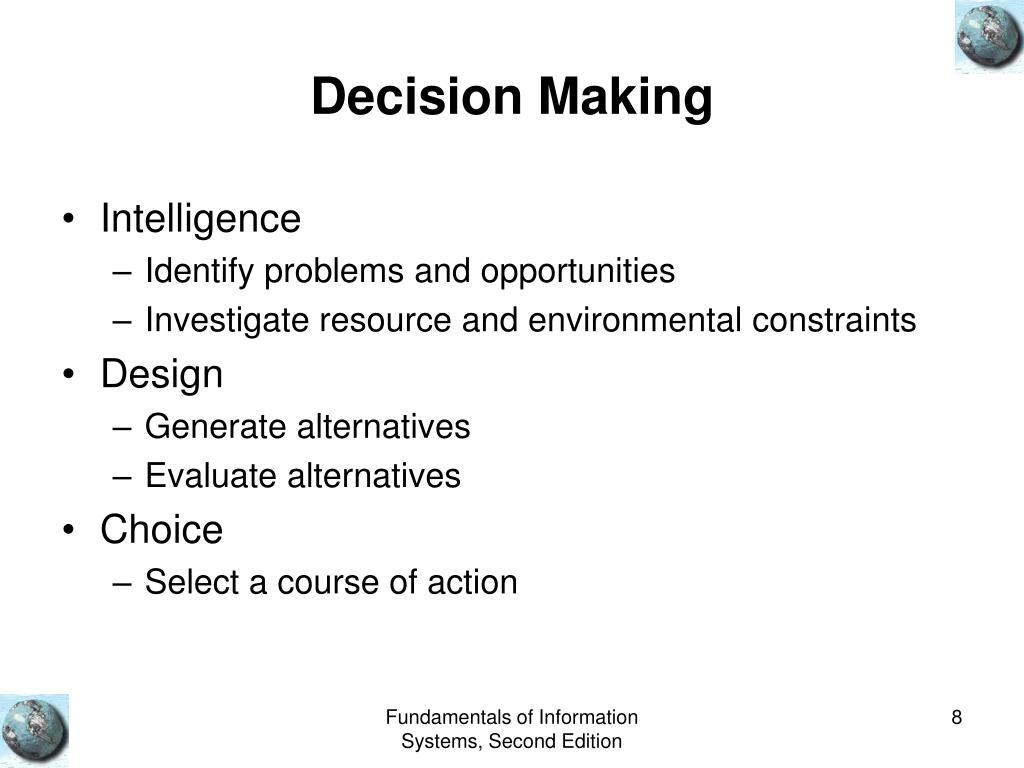 Decision Making

• Intelligence
– Identify problems and opportunities
– Investigate resource and environmental constraints
• Design
– Generate alternatives
– Evaluate alternatives
• Choice
– Select a course of action

Fundamentals of Information Systems, Second Edition

8